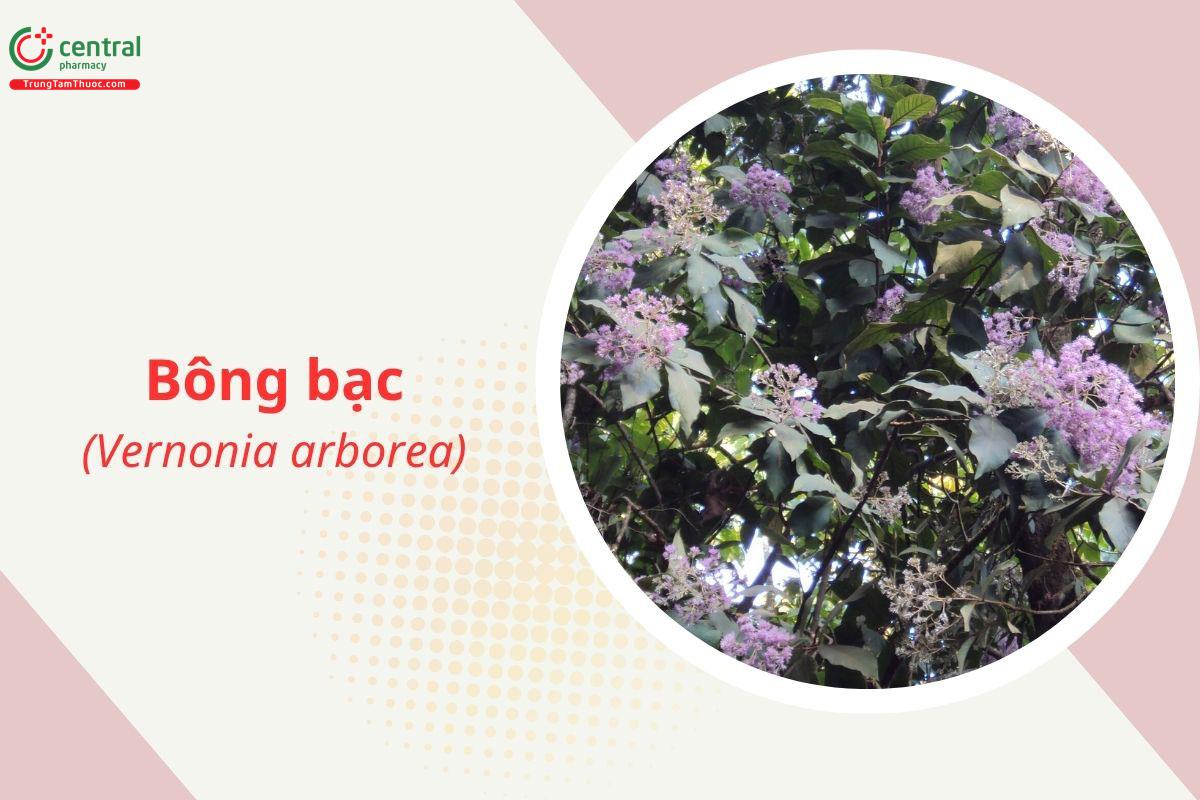 central
pharmacy
TrungTamThuoc.com

Bông bạc
(Vernonia arborea)